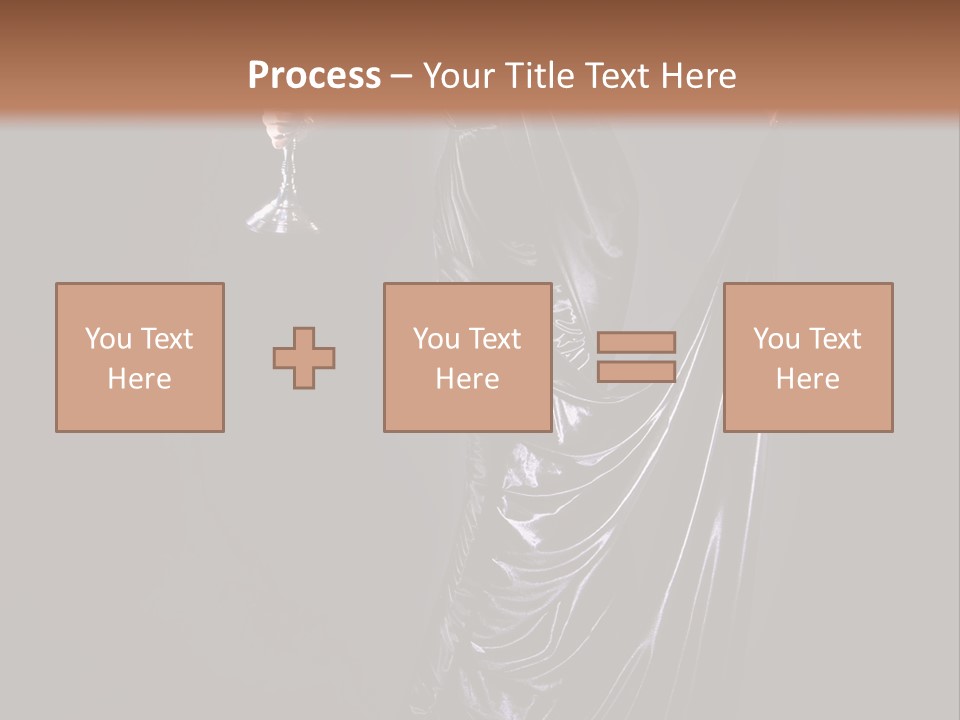 Process – Your Title Text Here

You Text Here

You Text Here

You Text Here